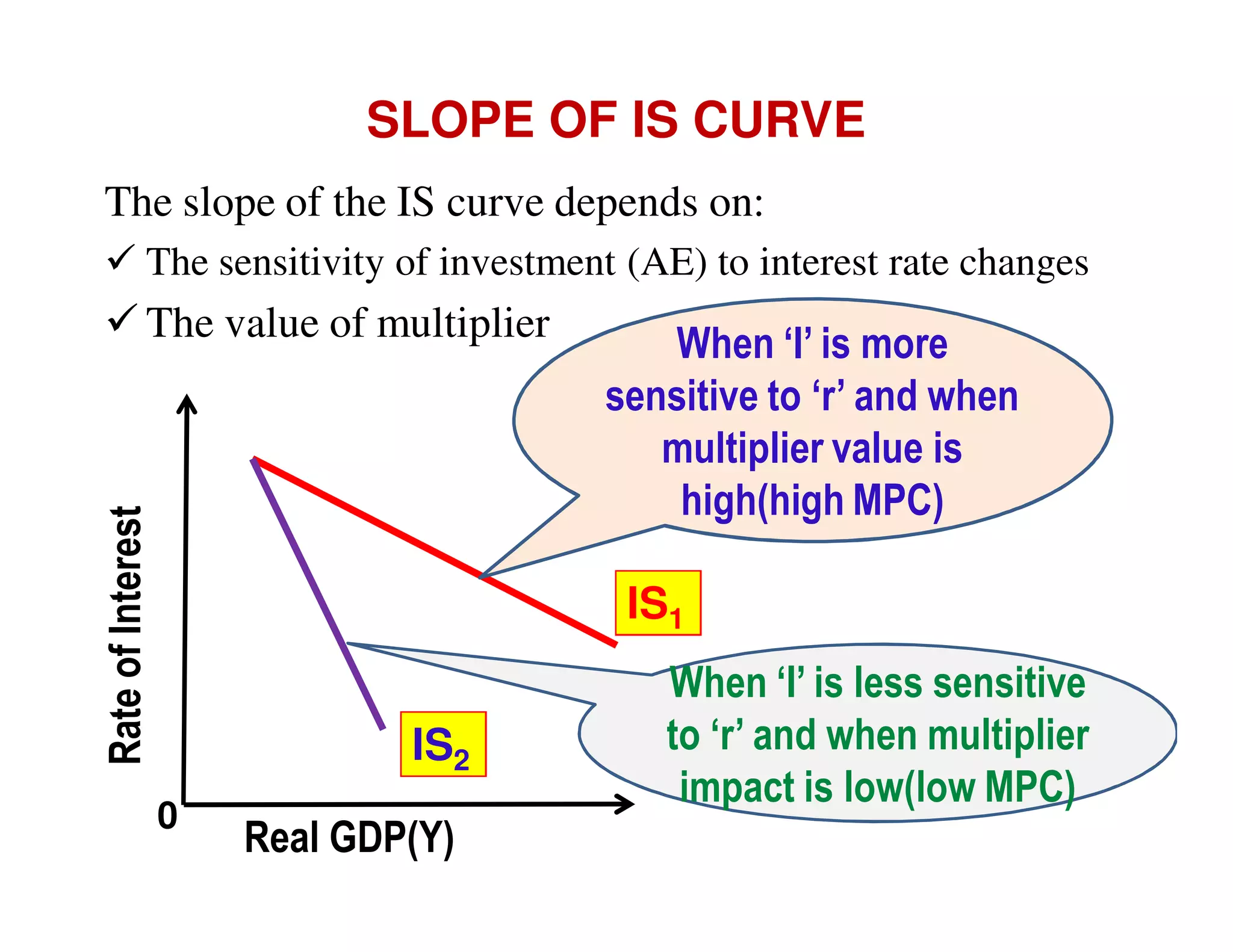 SLOPE OF IS CURVE

The slope of the IS curve depends on:

✓ The sensitivity of investment (AE) to interest rate changes

✓ The value of multiplier

When ‘I’ is more sensitive to ‘r’ and when multiplier value is high(high MPC)

Rate of Interest

$IS_1$

$IS_2$

When ‘I’ is less sensitive to ‘r’ and when multiplier impact is low(low MPC)

0

Real GDP(Y)